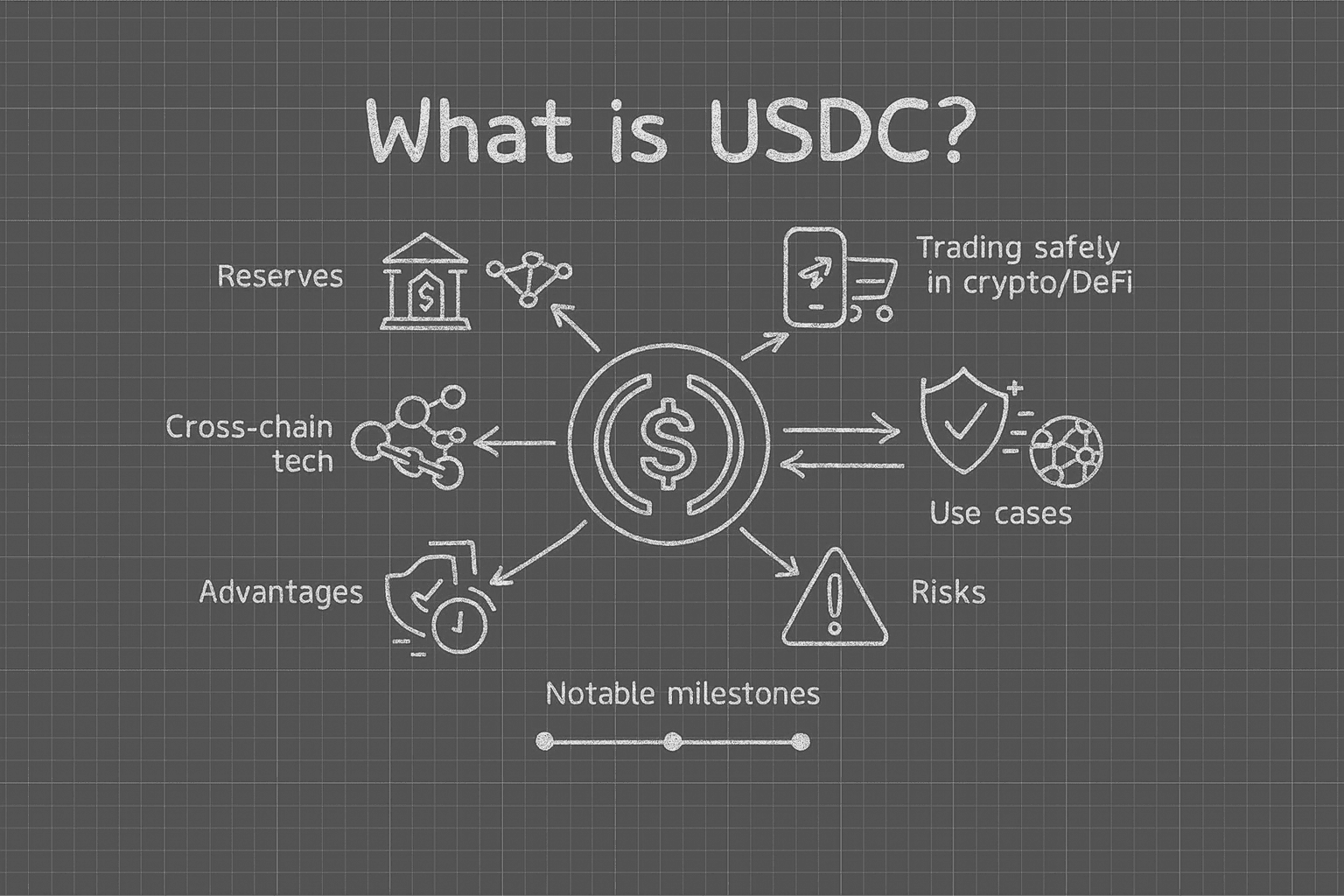 What is USDC?

Reserves

Trading safely in crypto/DeFi

Cross-chain tech

$

Use cases

Advantages

Risks

Notable milestones